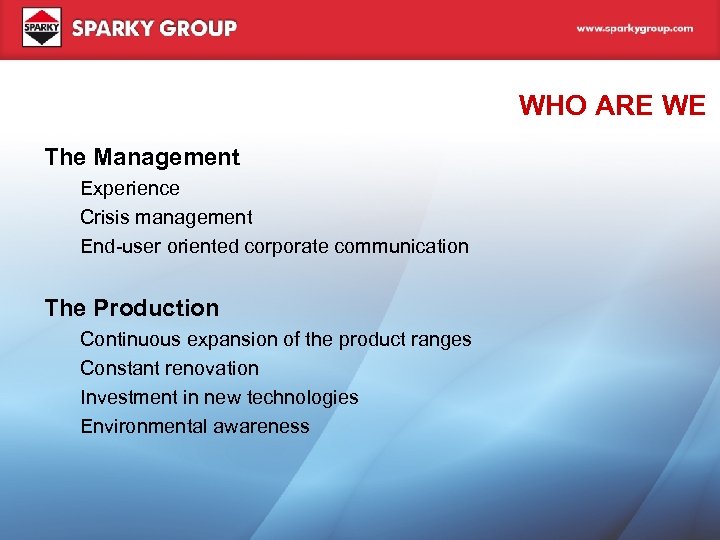 SPARKY SPARKY GROUP

www.sparkygroup.com

WHO ARE WE

The Management

Experience

Crisis management

End-user oriented corporate communication

The Production

Continuous expansion of the product ranges

Constant renovation

Investment in new technologies

Environmental awareness